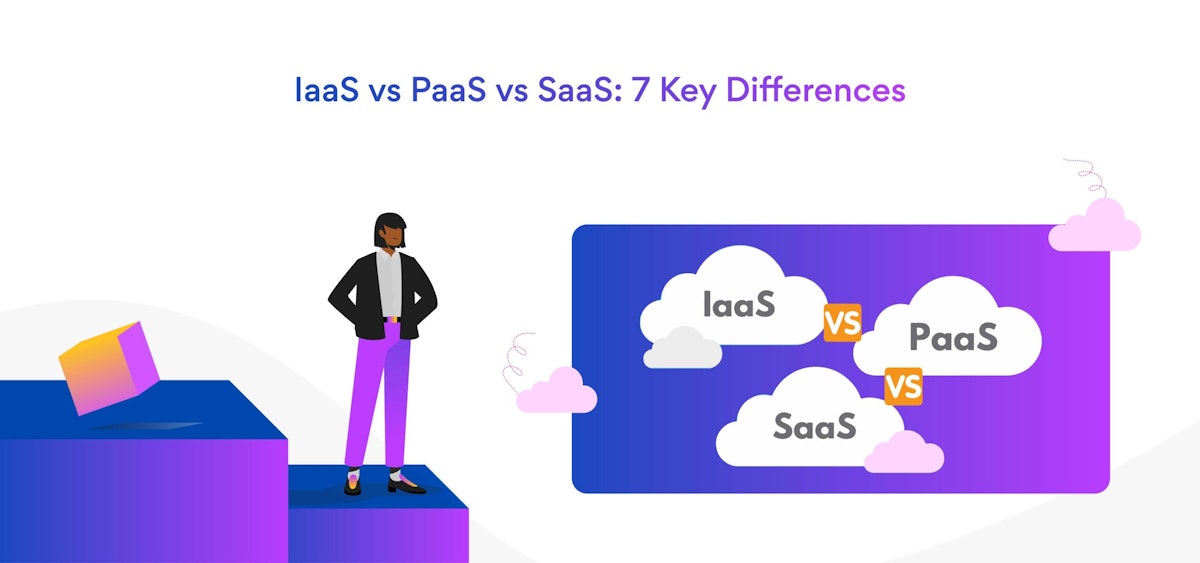 IaaS vs PaaS vs SaaS: 7 Key Differences

IaaS
VS
PaaS
VS
SaaS